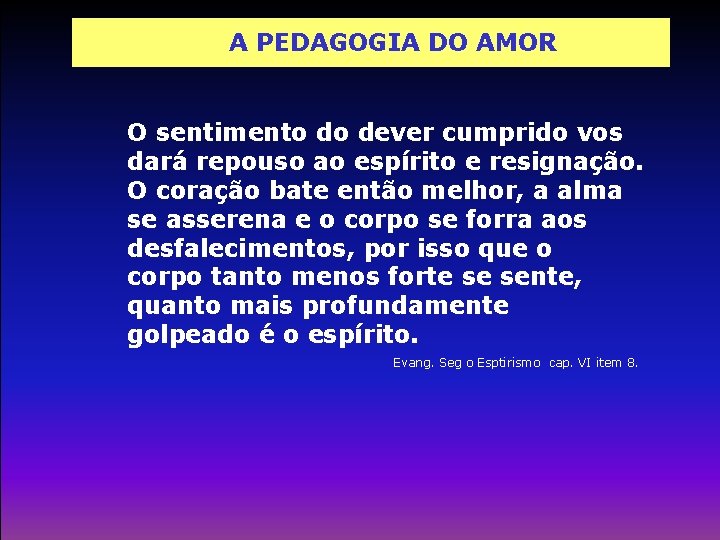 A PEDAGOGIA DO AMOR

O sentimento do dever cumprido vos dará repouso ao espírito e resignação. O coração bate então melhor, a alma se asserena e o corpo se forra aos desfalecimentos, por isso que o corpo tanto menos forte se sente, quanto mais profundamente golpeado é o espírito.

Evang. Seg o Esptirismo cap. VI item 8.